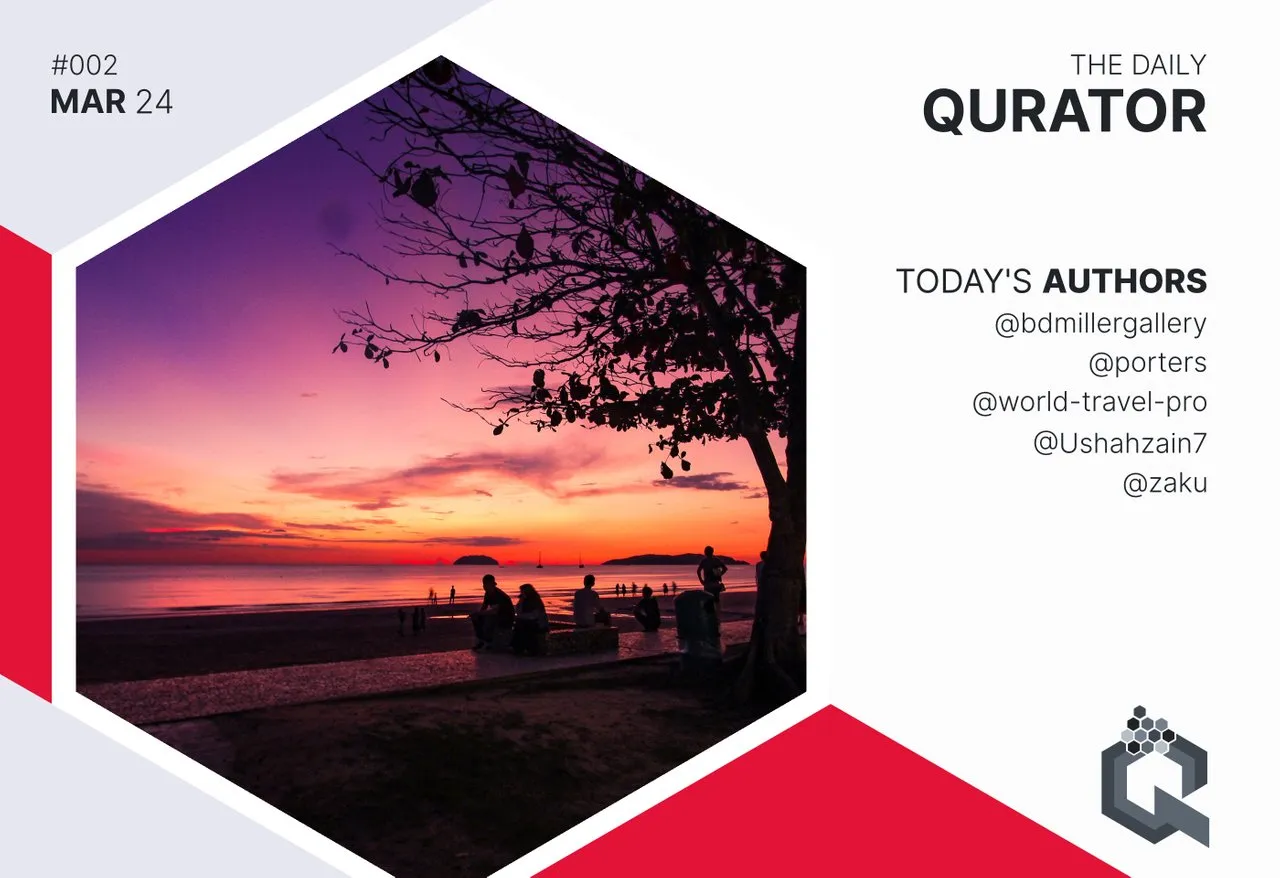 #002
MAR 24

THE DAILY
QURATOR

TODAY'S AUTHORS
@bdmillergallery
@porters
@world-travel-pro
@Ushahzain7
@zaku